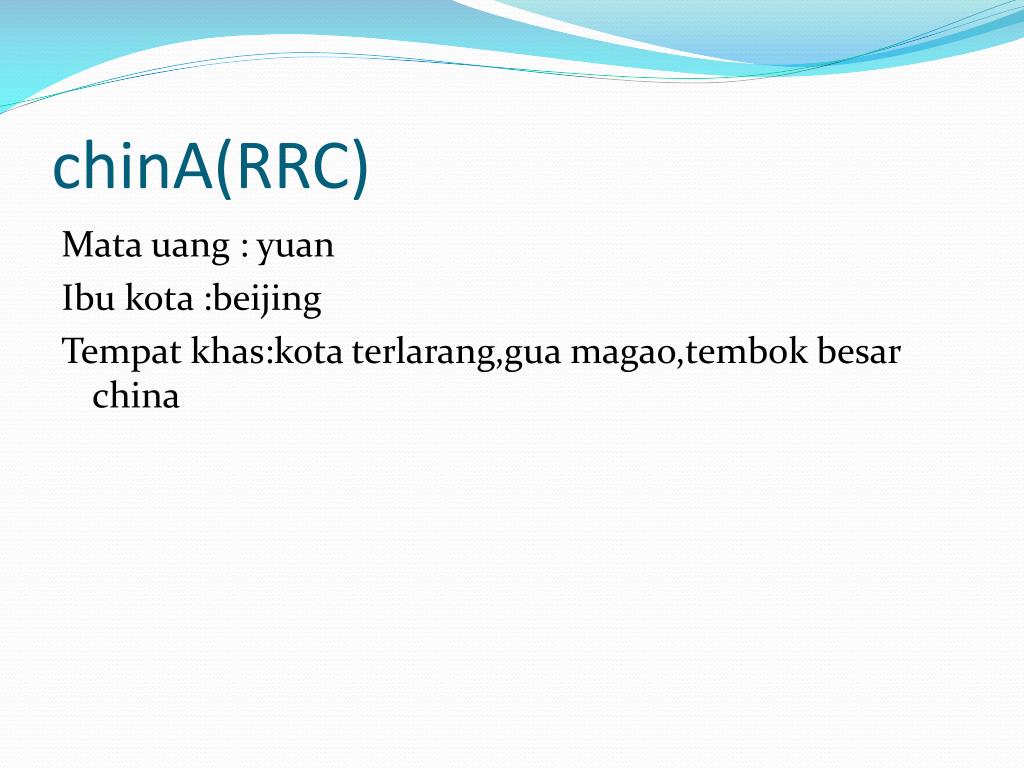 chinA(RRC)

Mata uang : yuan

Ibu kota :beijing

Tempat khas:kota terlarang,gua magao,tembok besar china